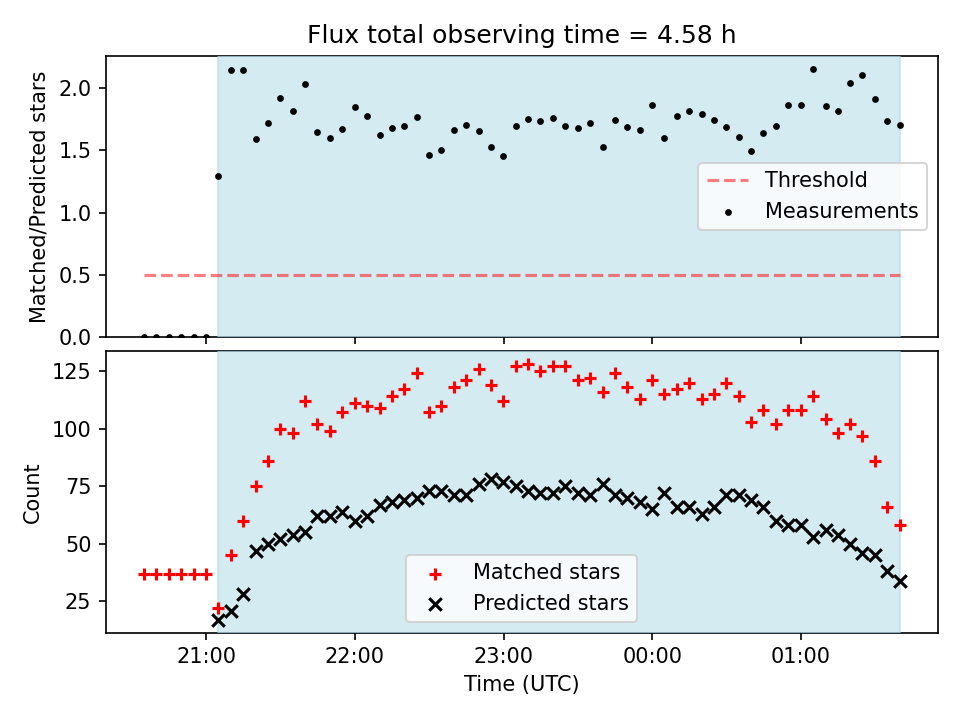 Flux total observing time = 4.58 h

Matched/Predicted stars

2.0
1.5
1.0
0.5
0.0

Threshold
Measurements

Count

125
100
75
50
25

Matched stars
Predicted stars

21:00
22:00
23:00
00:00
01:00

Time (UTC)